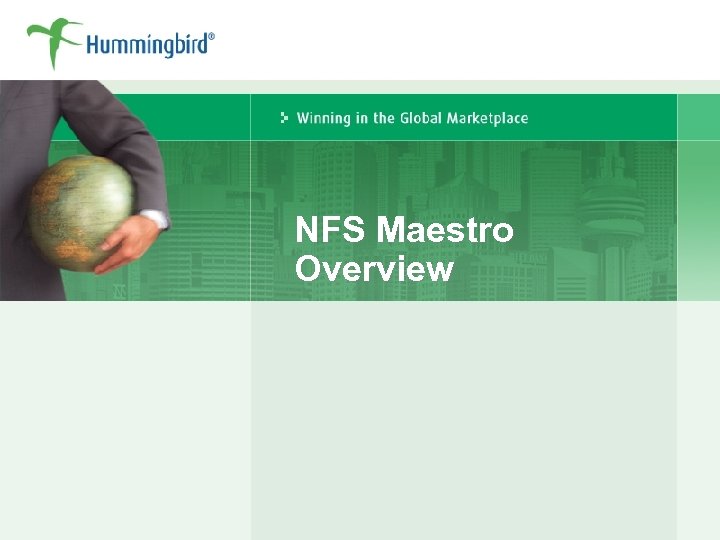 Hummingbird®

Winning in the Global Marketplace

NFS Maestro Overview